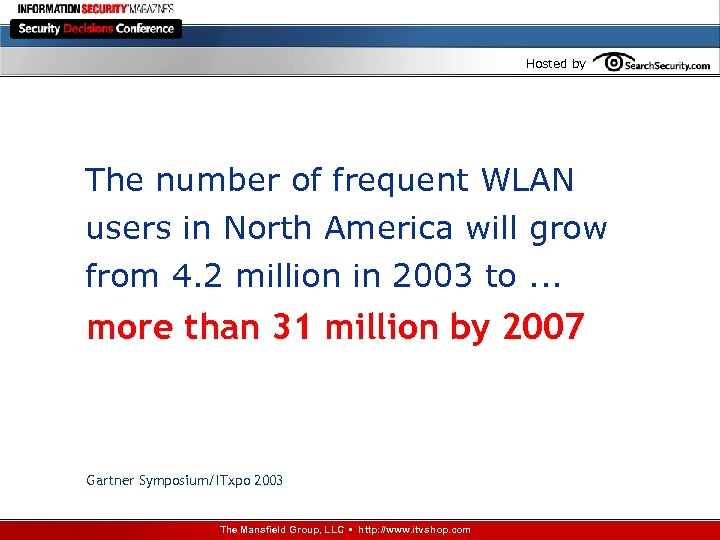 INFORMATION SECURITY MAGAZINE'S

Security Decisions Conference

Hosted by SearchSecurity.com

The number of frequent WLAN users in North America will grow from 4.2 million in 2003 to ...

more than 31 million by 2007

Gartner Symposium/ITxpo 2003

The Mansfield Group, LLC ▪ http://www.itvshop.com